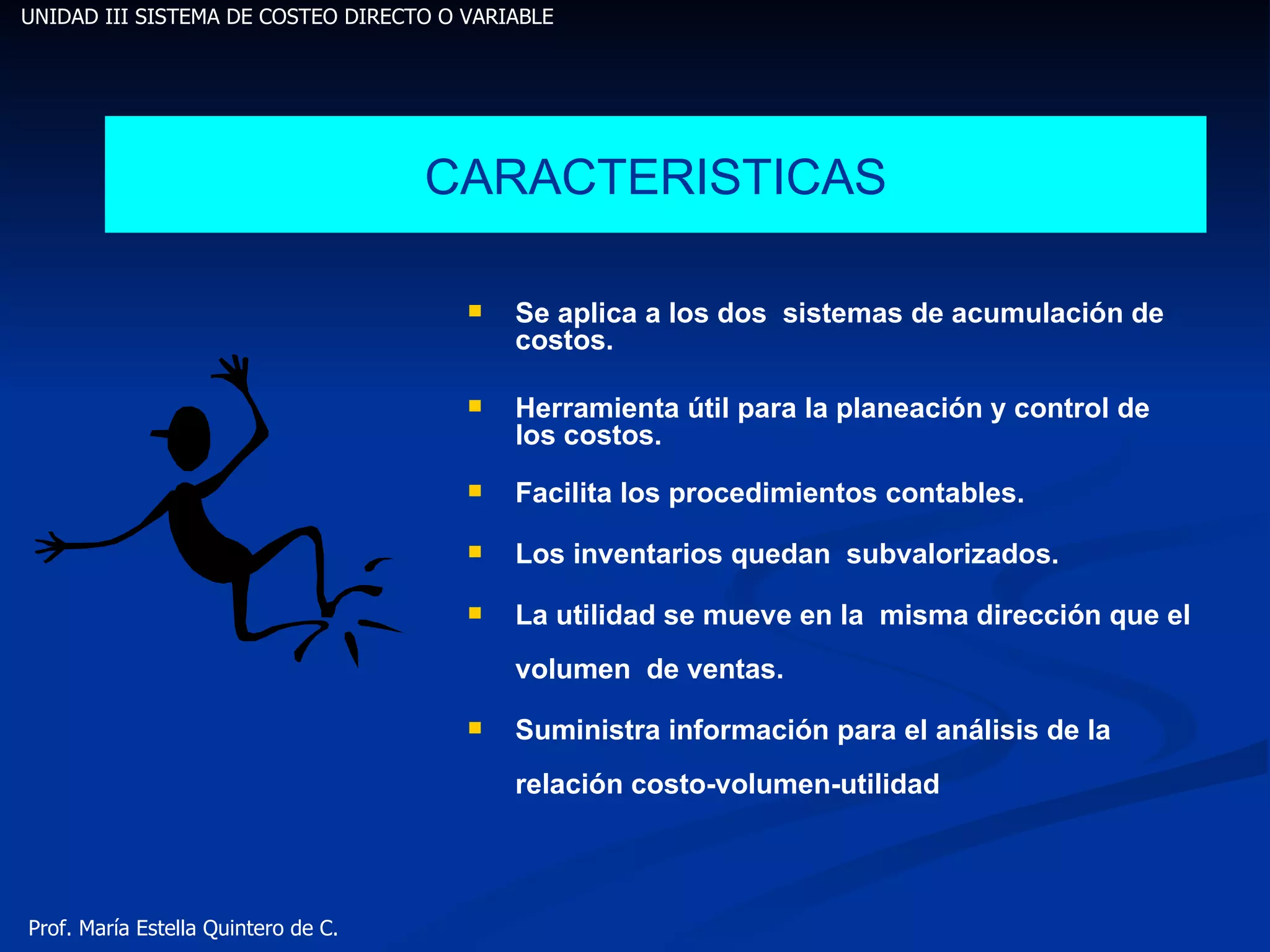 UNIDAD III SISTEMA DE COSTEO DIRECTO O VARIABLE

CARACTERISTICAS

- Se aplica a los dos sistemas de acumulación de costos.
- Herramienta útil para la planeación y control de los costos.
- Facilita los procedimientos contables.
- Los inventarios quedan subvalorizados.
- La utilidad se mueve en la misma dirección que el volumen de ventas.
- Suministra información para el análisis de la relación costo-volumen-utilidad

Prof. María Estella Quintero de C.